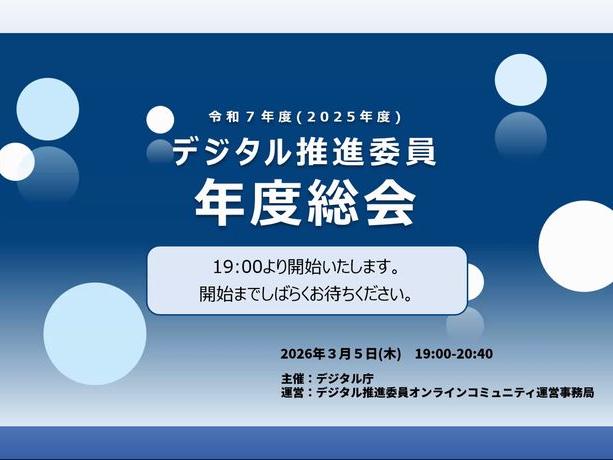 令和７年度(２０２５年度)

デジタル推進委員

年度総会

19:00より開始いたします。
開始までしばらくお待ちください。

2026年３月５日(木)　19:00-20:40

主催：デジタル庁
運営：デジタル推進委員オンラインコミュニティ運営事務局